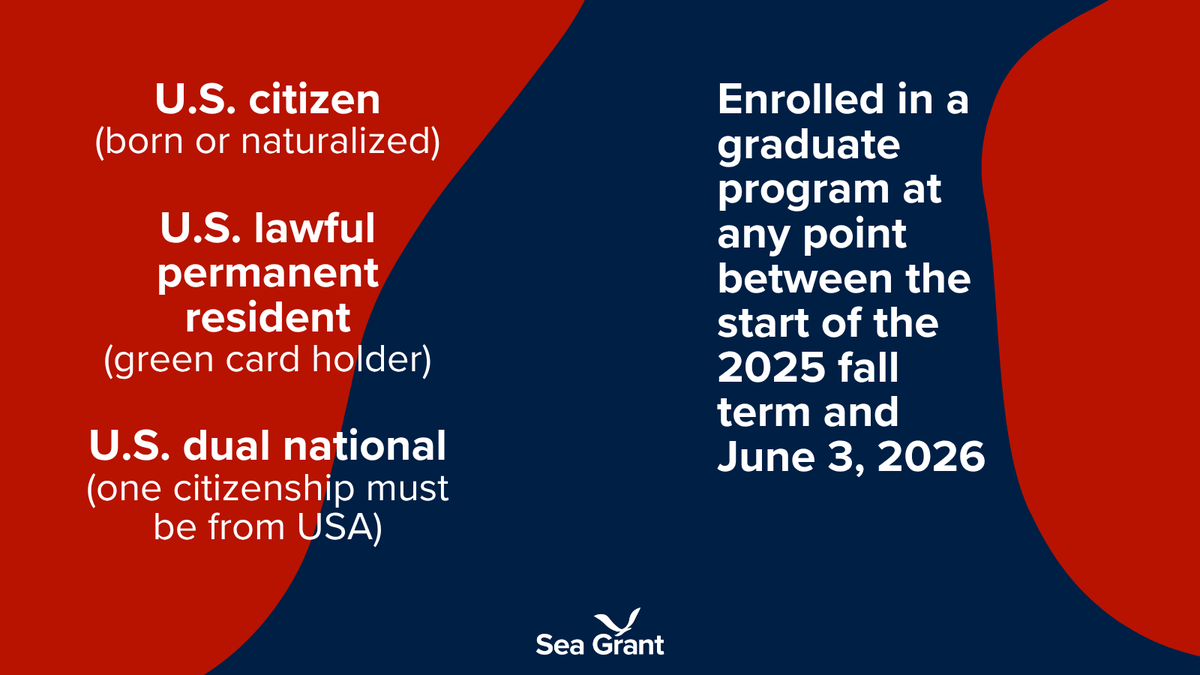 U.S. citizen
(born or naturalized)

U.S. lawful permanent resident
(green card holder)

U.S. dual national
(one citizenship must be from USA)

Enrolled in a graduate program at any point between the start of the 2025 fall term and June 3, 2026

Sea Grant